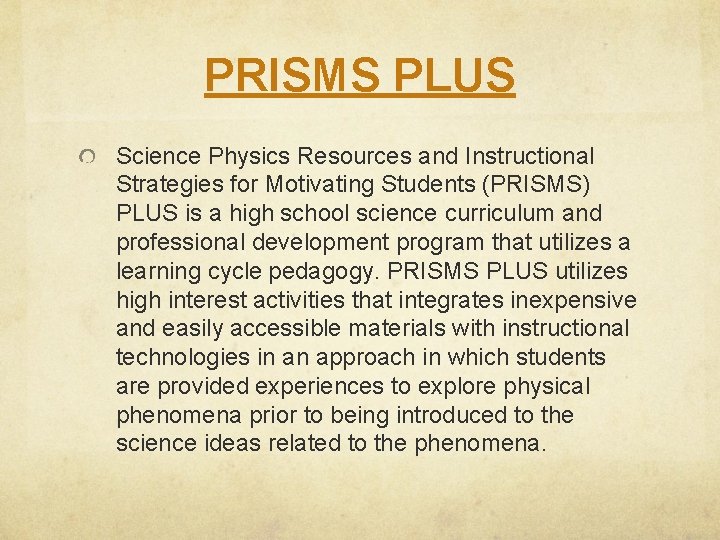 PRISMS PLUS

Science Physics Resources and Instructional Strategies for Motivating Students (PRISMS) PLUS is a high school science curriculum and professional development program that utilizes a learning cycle pedagogy. PRISMS PLUS utilizes high interest activities that integrates inexpensive and easily accessible materials with instructional technologies in an approach in which students are provided experiences to explore physical phenomena prior to being introduced to the science ideas related to the phenomena.